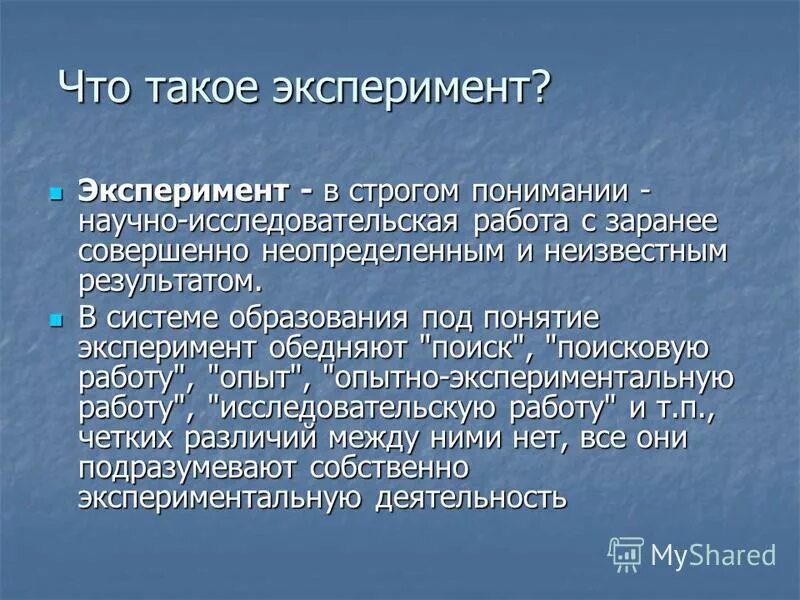 Что такое эксперимент?

Эксперимент - в строгом понимании - научно-исследовательская работа с заранее совершенно неопределенным и неизвестным результатом.

В системе образования под понятие эксперимент обедняют "поиск", "поисковую работу", "опыт", "опытно-экспериментальную работу", "исследовательскую работу" и т.п., четких различий между ними нет, все они подразумевают собственно экспериментальную деятельность

MyShared